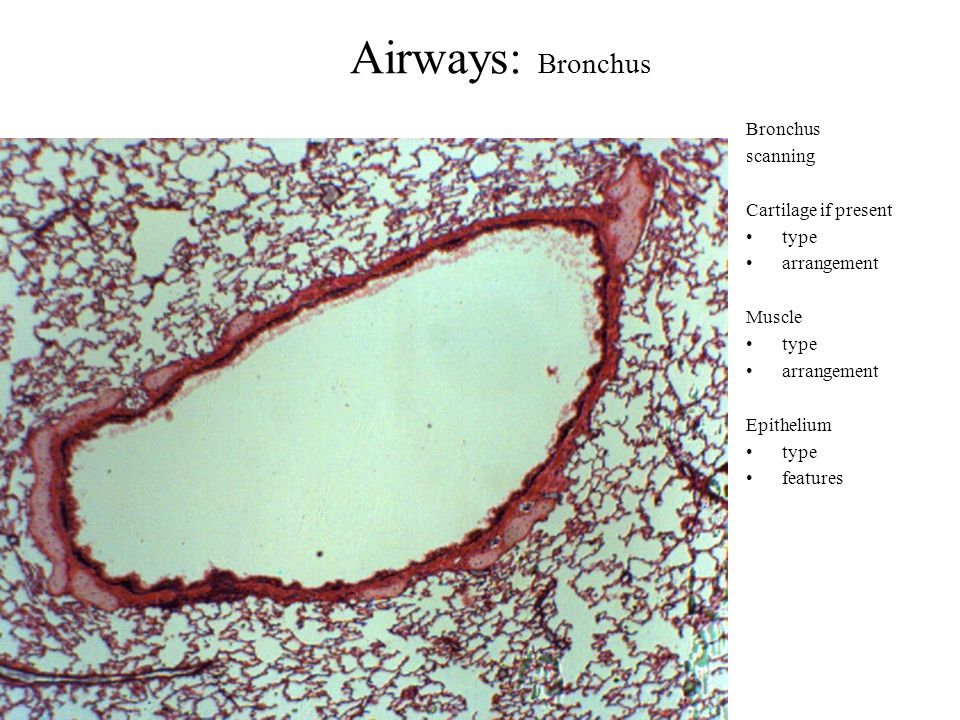 Airways: Bronchus

Bronchus
scanning

Cartilage if present
• type
• arrangement

Muscle
• type
• arrangement

Epithelium
• type
• features